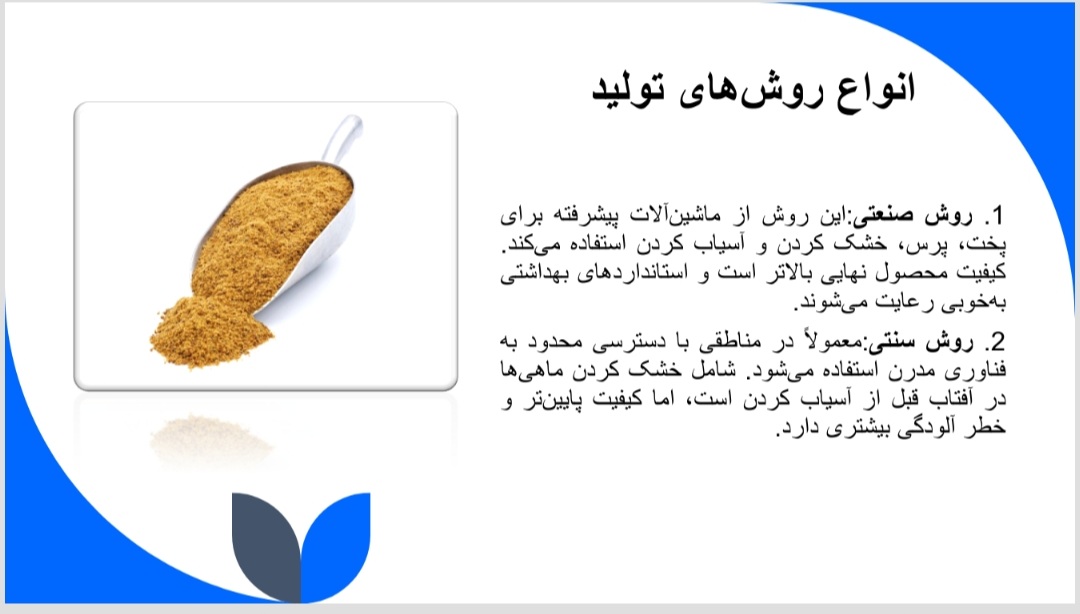 انواع روش‌های تولید

1. روش صنعتی:این روش از ماشین‌آلات پیشرفته برای پخت، پرس، خشک کردن و آسیاب کردن استفاده می‌کند. کیفیت محصول نهایی بالاتر است و استانداردهای بهداشتی به‌خوبی رعایت می‌شوند.

2. روش سنتی:معمولاً در مناطقی با دسترسی محدود به فناوری مدرن استفاده می‌شود. شامل خشک کردن ماهی‌ها در آفتاب قبل از آسیاب کردن است، اما کیفیت پایین‌تر و خطر آلودگی بیشتری دارد.